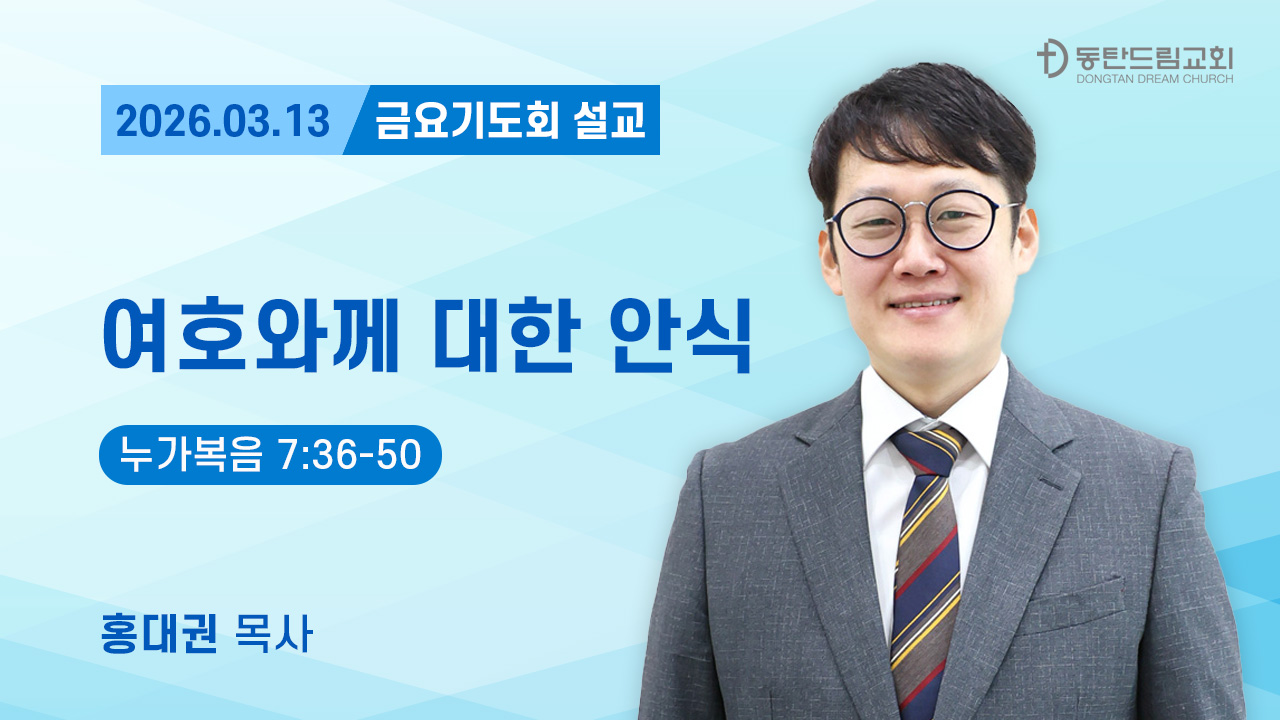 동탄드림교회
DONGTAN DREAM CHURCH

2026.03.13 금요기도회 설교

여호와께 대한 안식

누가복음 7:36-50

홍대권 목사